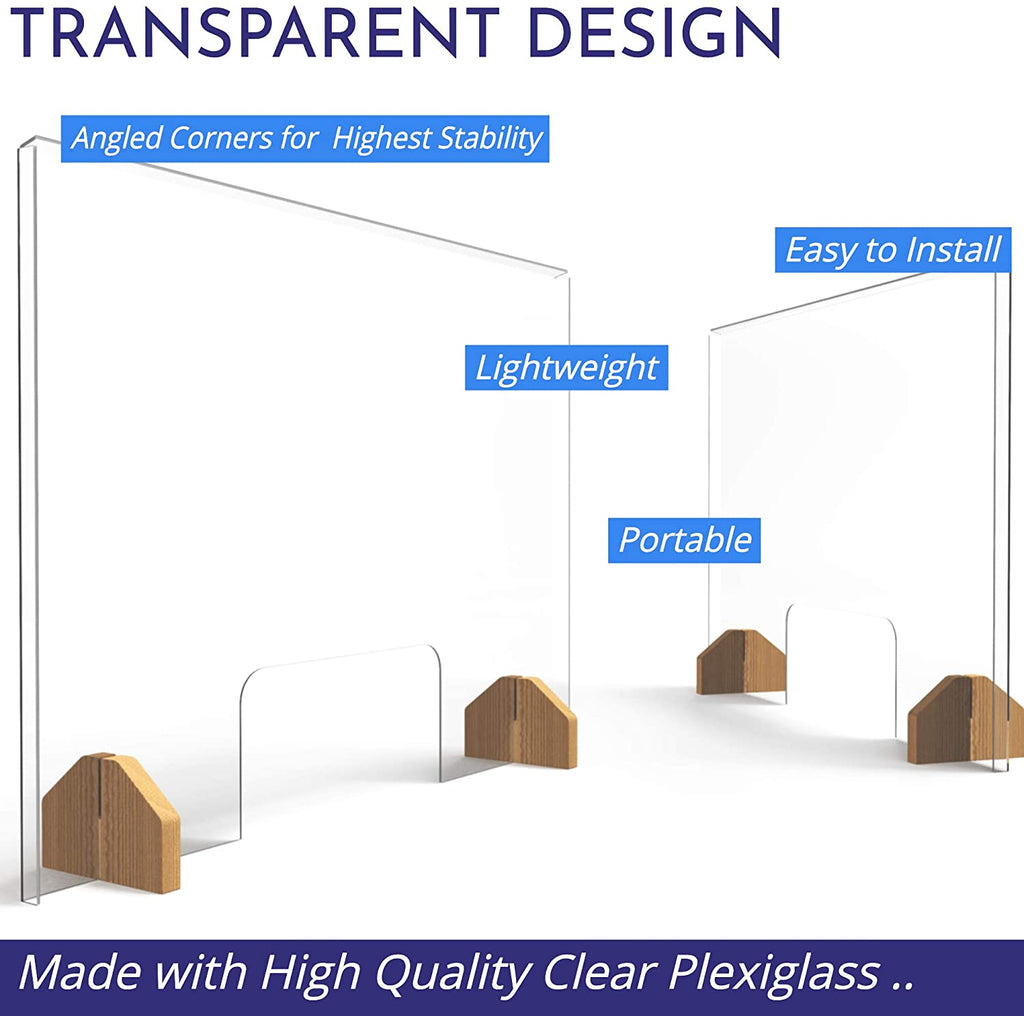 TRANSPARENT DESIGN

Angled Corners for Highest Stability

Easy to Install

Lightweight

Portable

Made with High Quality Clear Plexiglass ..